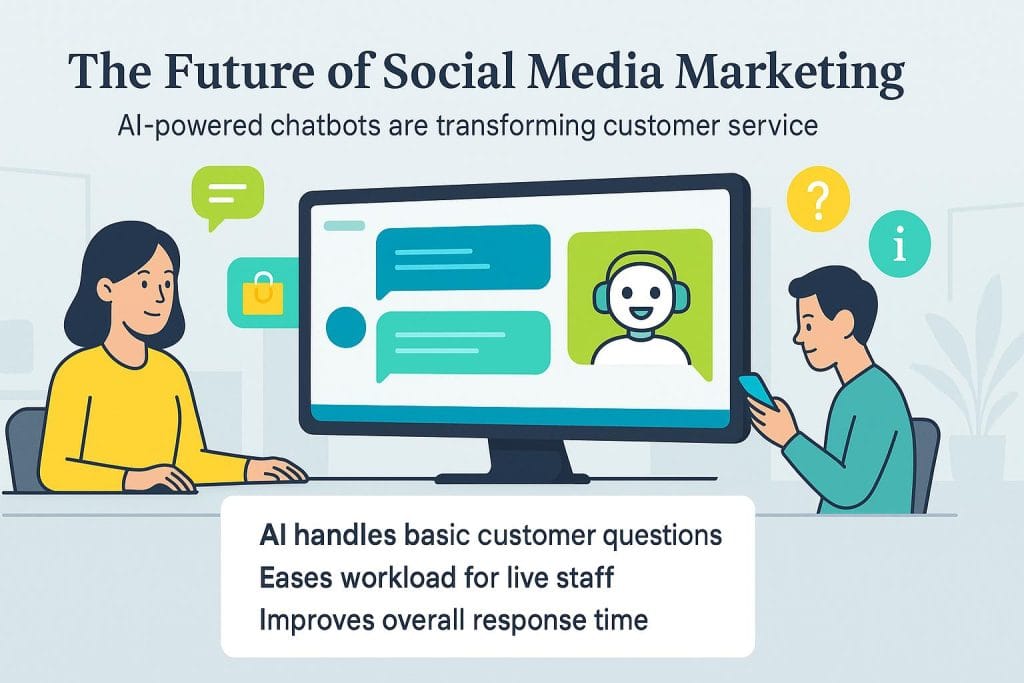 The Future of Social Media Marketing

AI-powered chatbots are transforming customer service

?

i

AI handles basic customer questions
Eases workload for live staff
Improves overall response time